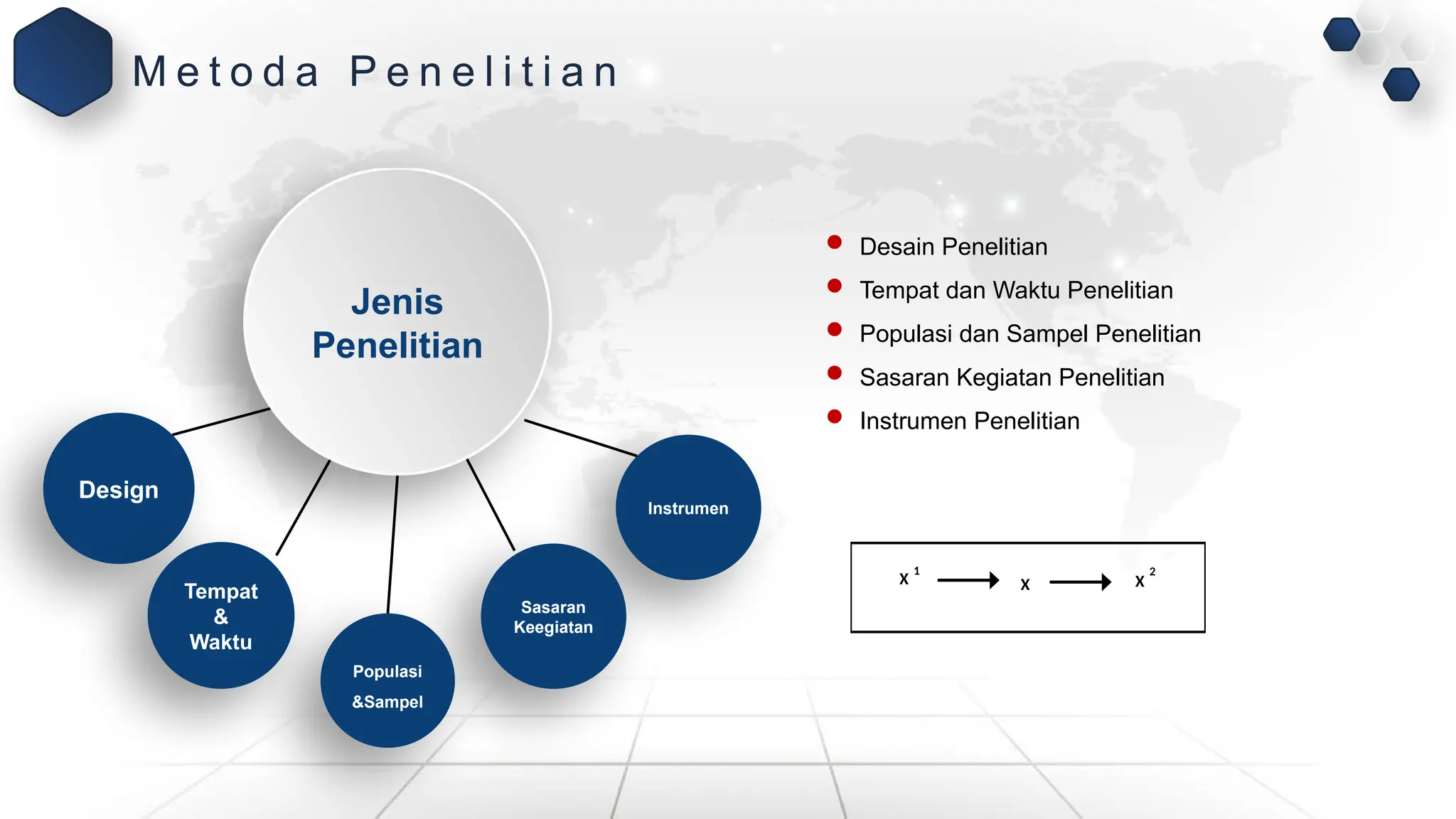 Metoda Penelitian

Jenis Penelitian

Design

Tempat & Waktu

Populasi &Sampel

Sasaran Keegiatan

Instrumen

- Desain Penelitian
- Tempat dan Waktu Penelitian
- Populasi dan Sampel Penelitian
- Sasaran Kegiatan Penelitian
- Instrumen Penelitian

$x^1 \longrightarrow x \longrightarrow x^2$